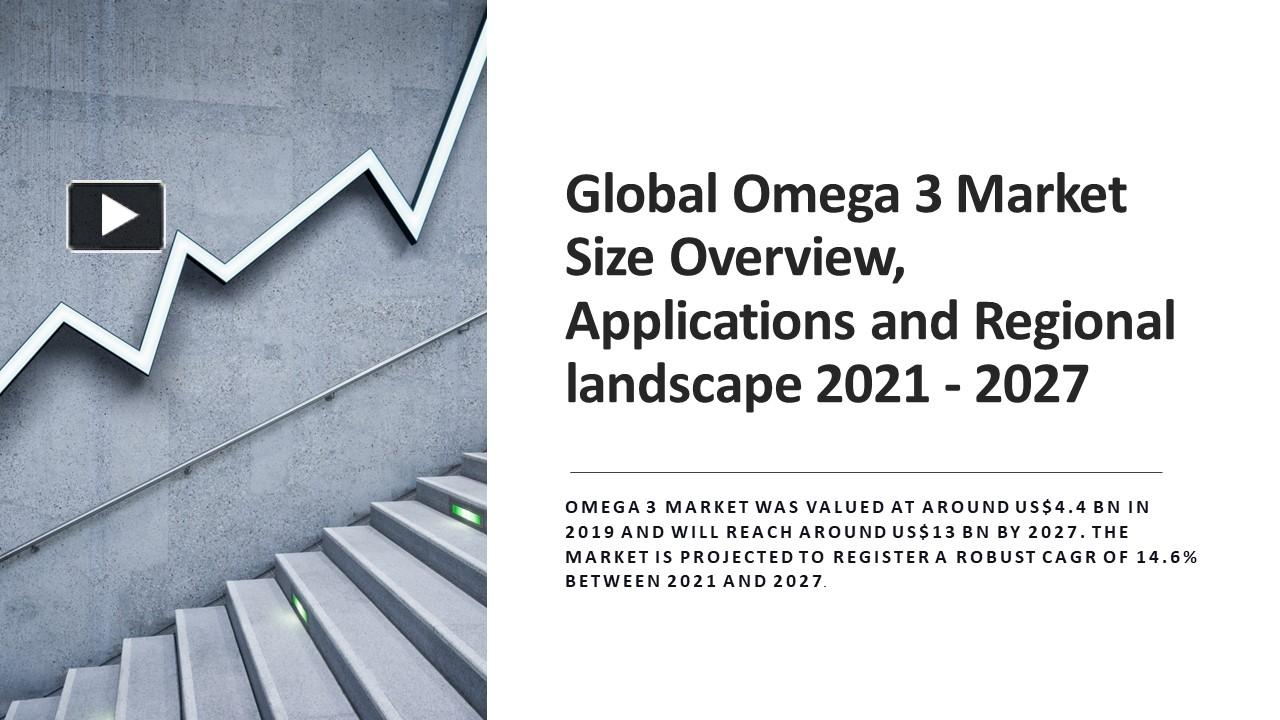 Global Omega 3 Market Size Overview, Applications and Regional landscape 2021 - 2027

OMEGA 3 MARKET WAS VALUED AT AROUND US$4.4 BN IN 2019 AND WILL REACH AROUND US$13 BN BY 2027. THE MARKET IS PROJECTED TO REGISTER A ROBUST CAGR OF 14.6% BETWEEN 2021 AND 2027.